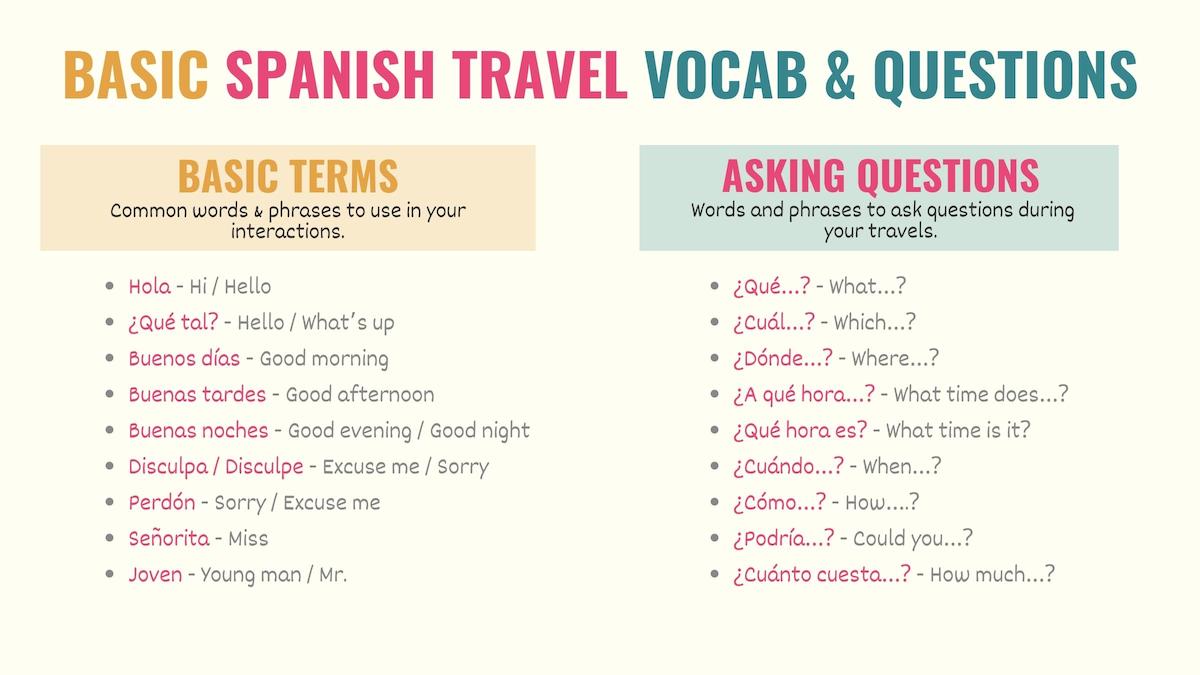 BASIC SPANISH TRAVEL VOCAB & QUESTIONS

BASIC TERMS
Common words & phrases to use in your interactions.

- Hola - Hi / Hello
- ¿Qué tal? - Hello / What's up
- Buenos días - Good morning
- Buenas tardes - Good afternoon
- Buenas noches - Good evening / Good night
- Disculpa / Disculpe - Excuse me / Sorry
- Perdón - Sorry / Excuse me
- Señorita - Miss
- Joven - Young man / Mr.

ASKING QUESTIONS
Words and phrases to ask questions during your travels.

- ¿Qué...? - What...?
- ¿Cuál...? - Which...?
- ¿Dónde...? - Where...?
- ¿A qué hora...? - What time does...?
- ¿Qué hora es? - What time is it?
- ¿Cuándo...? - When...?
- ¿Cómo...? - How....?
- ¿Podría...? - Could you...?
- ¿Cuánto cuesta...? - How much...?